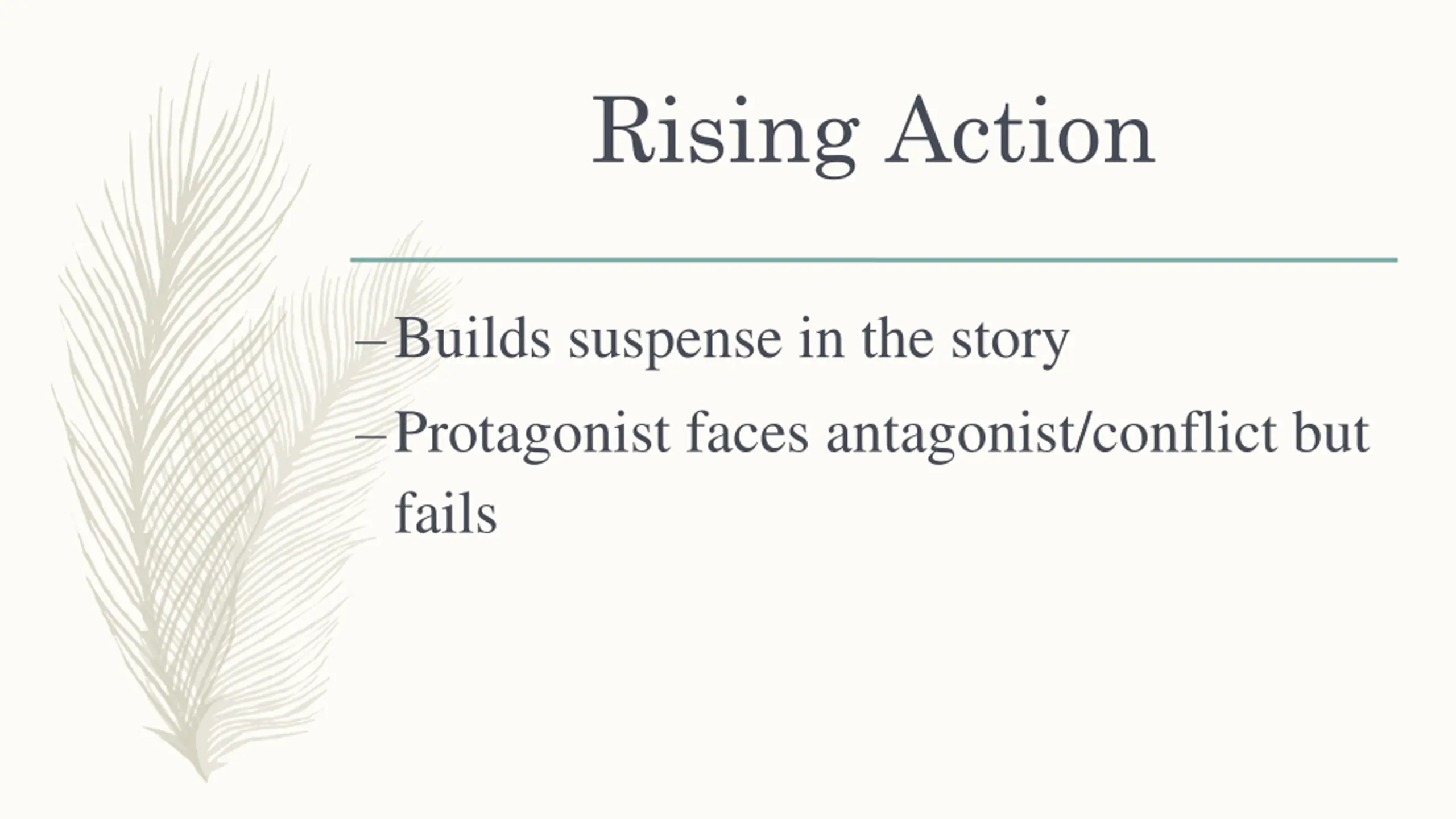 Rising Action

– Builds suspense in the story

– Protagonist faces antagonist/conflict but fails